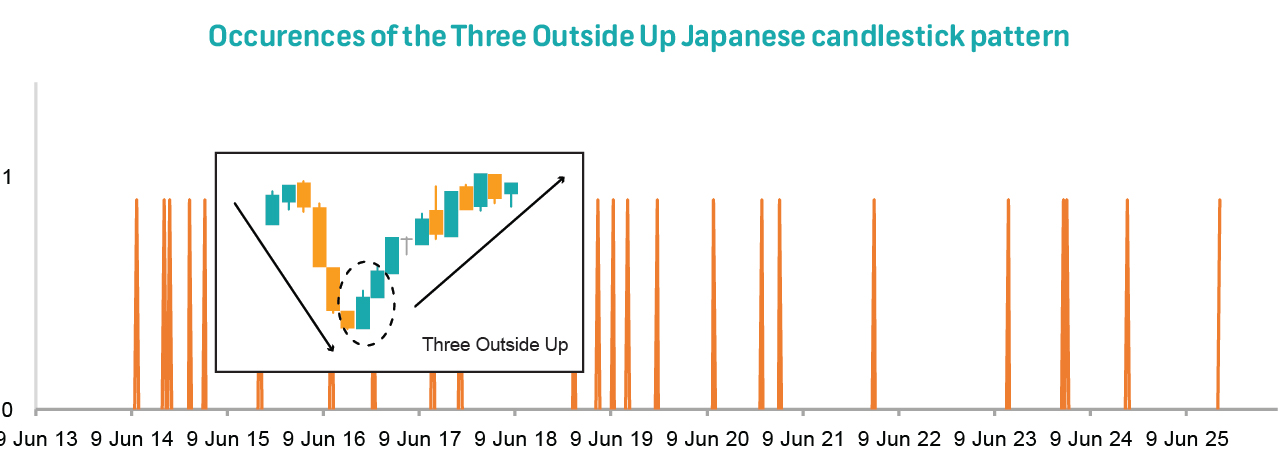 Occurences of the Three Outside Up Japanese candlestick pattern

1

0

Three Outside Up

9 Jun 13 9 Jun 14 9 Jun 15 9 Jun 16 9 Jun 17 9 Jun 18 9 Jun 19 9 Jun 20 9 Jun 21 9 Jun 22 9 Jun 23 9 Jun 24 9 Jun 25